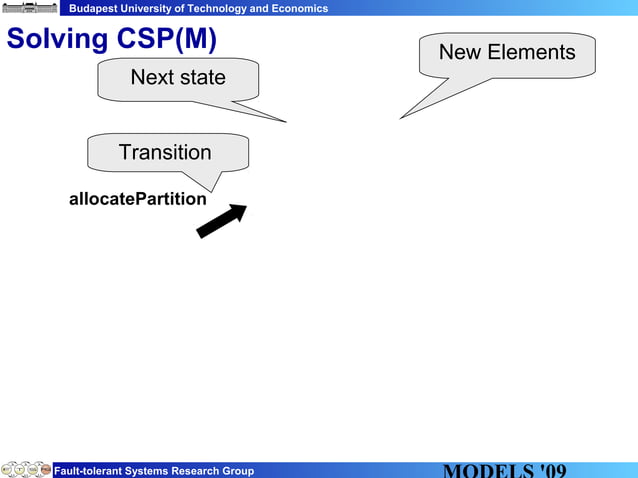 Budapest University of Technology and Economics

Solving CSP(M)

New Elements

Next state

Transition

allocatePartition

Fault-tolerant Systems Research Group

MODELS '09